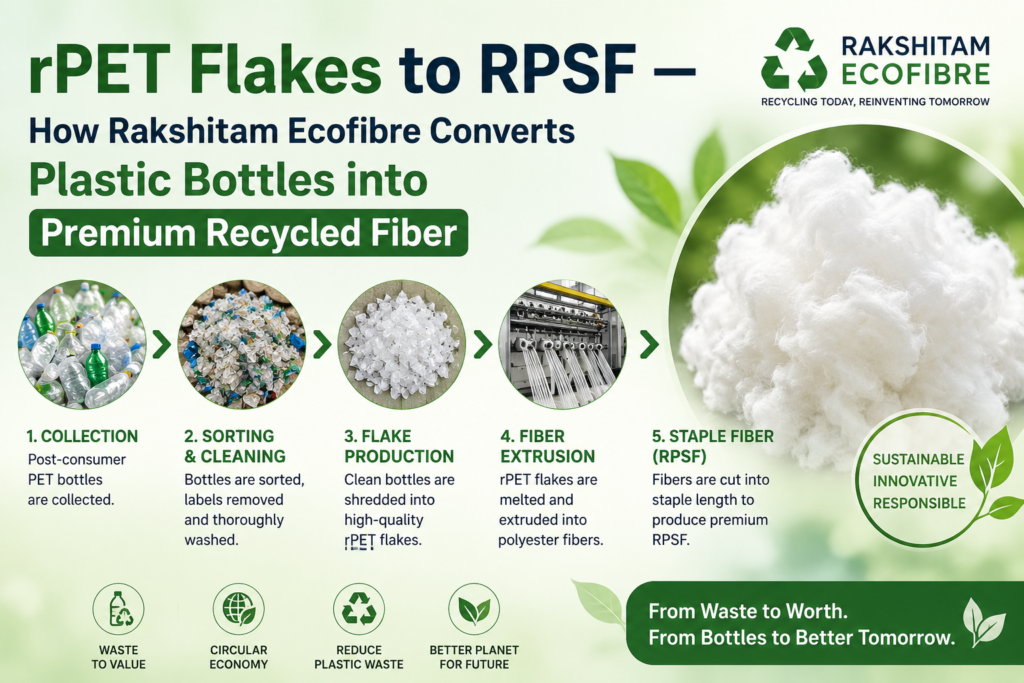 rPET Flakes to RPSF –
How Rakshitam Ecofibre Converts
Plastic Bottles into
Premium Recycled Fiber

RAKSHITAM ECOFIBRE
RECYCLING TODAY, REINVENTING TOMORROW

1. COLLECTION
Post-consumer PET bottles are collected.

2. SORTING & CLEANING
Bottles are sorted, labels removed and thoroughly washed.

3. FLAKE PRODUCTION
Clean bottles are shredded into high-quality rPET flakes.

4. FIBER EXTRUSION
rPET flakes are melted and extruded into polyester fibers.

5. STAPLE FIBER (RPSF)
Fibers are cut into staple length to produce premium RPSF.

SUSTAINABLE
INNOVATIVE
RESPONSIBLE

WASTE TO VALUE

CIRCULAR ECONOMY

REDUCE PLASTIC WASTE

BETTER PLANET FOR FUTURE

From Waste to Worth.
From Bottles to Better Tomorrow.